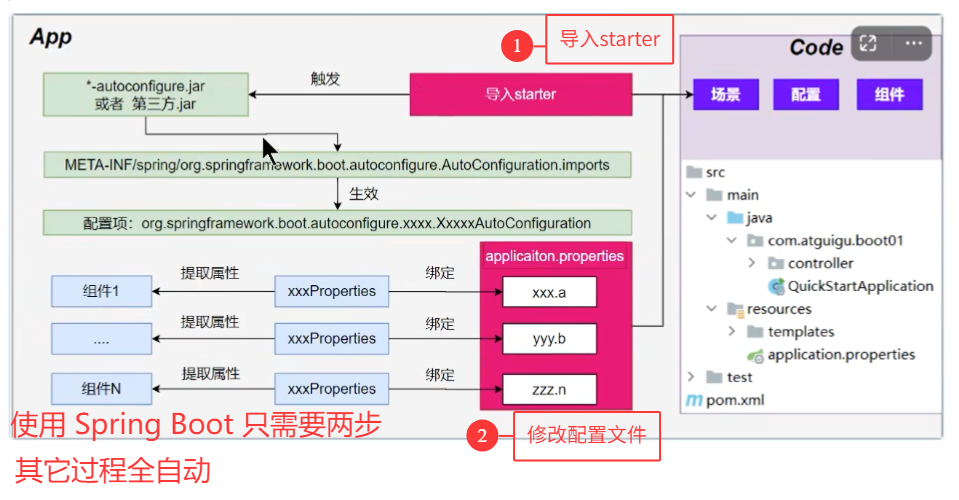 App

1 导入starter

Code

*-autoconfigure.jar
或者 第三方.jar

触发

导入starter

场景 配置 组件

META-INF/spring/org.springframework.boot.autoconfigure.AutoConfiguration.imports

生效

配置项：org.springframework.boot.autoconfigure.xxxx.XxxxxAutoConfiguration

applicaiton.properties

组件1 提取属性 xxxProperties 绑定 xxx.a

.... 提取属性 xxxProperties 绑定 yyy.b

组件N 提取属性 xxxProperties 绑定 zzz.n

src
main
java
com.atguigu.boot01
controller
QuickStartApplication
resources
templates
application.properties
test
pom.xml

使用 Spring Boot 只需要两步
其它过程全自动

2 修改配置文件